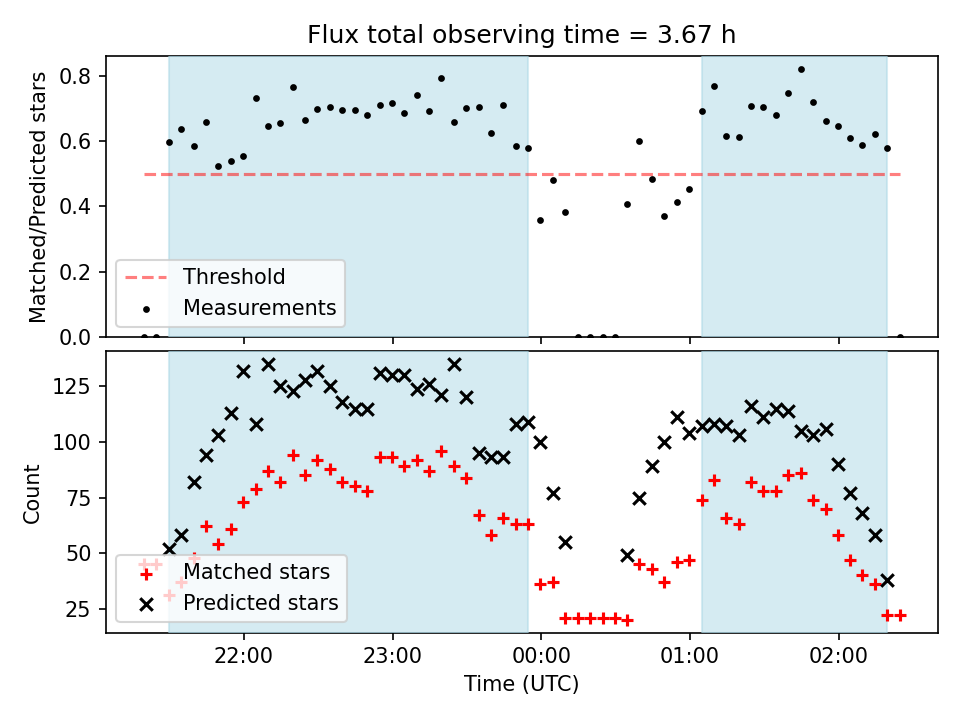 Flux total observing time = 3.67 h

Matched/Predicted stars

0.8
0.6
0.4
0.2
0.0

Threshold
Measurements

Count

125
100
75
50
25

Matched stars
Predicted stars

22:00
23:00
00:00
01:00
02:00

Time (UTC)